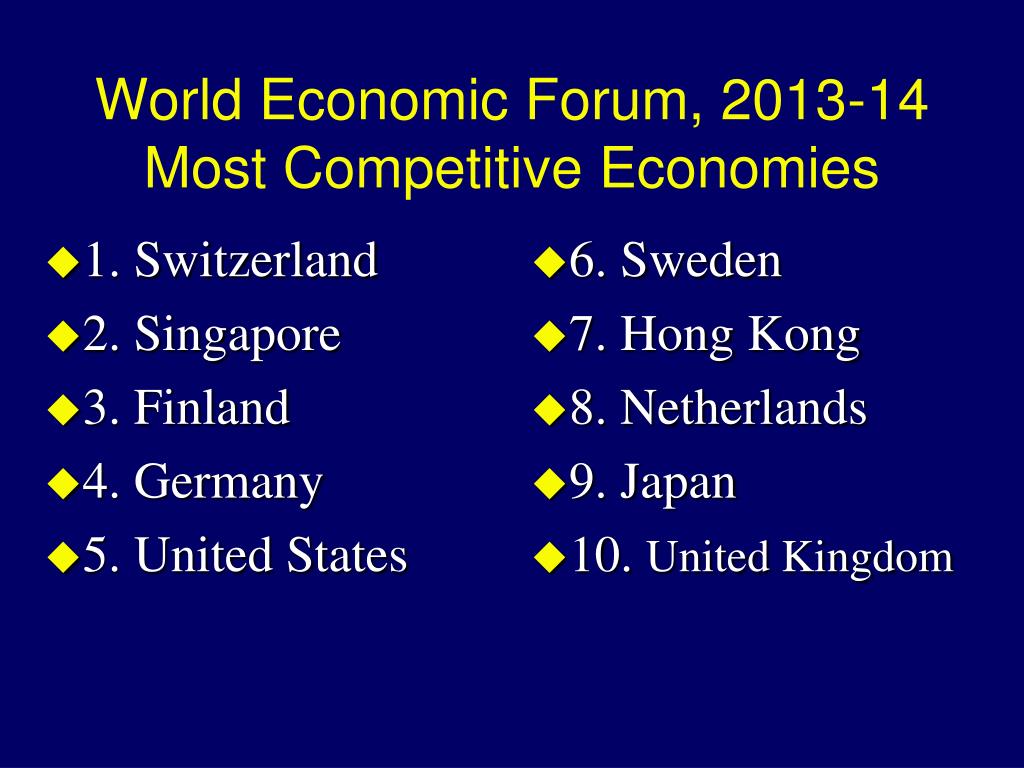 World Economic Forum, 2013-14
Most Competitive Economies

1. Switzerland
2. Singapore
3. Finland
4. Germany
5. United States

6. Sweden
7. Hong Kong
8. Netherlands
9. Japan
10. United Kingdom